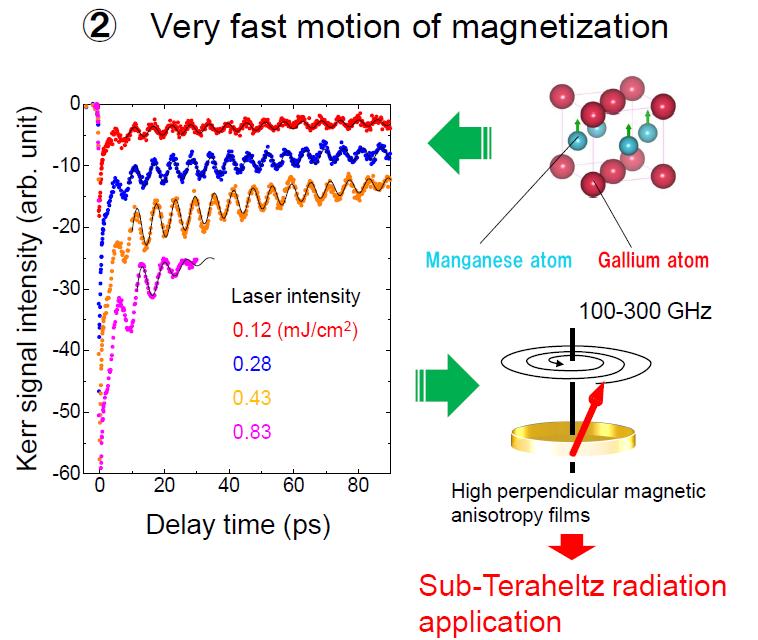 ② Very fast motion of magnetization

Kerr signal intensity (arb. unit)

0
-10
-20
-30
-40
-50
-60

0 20 40 60 80

Delay time (ps)

Laser intensity
0.12 (mJ/cm$^2$)
0.28
0.43
0.83

Manganese atom
Gallium atom

100-300 GHz

High perpendicular magnetic anisotropy films

Sub-Teraheltz radiation application